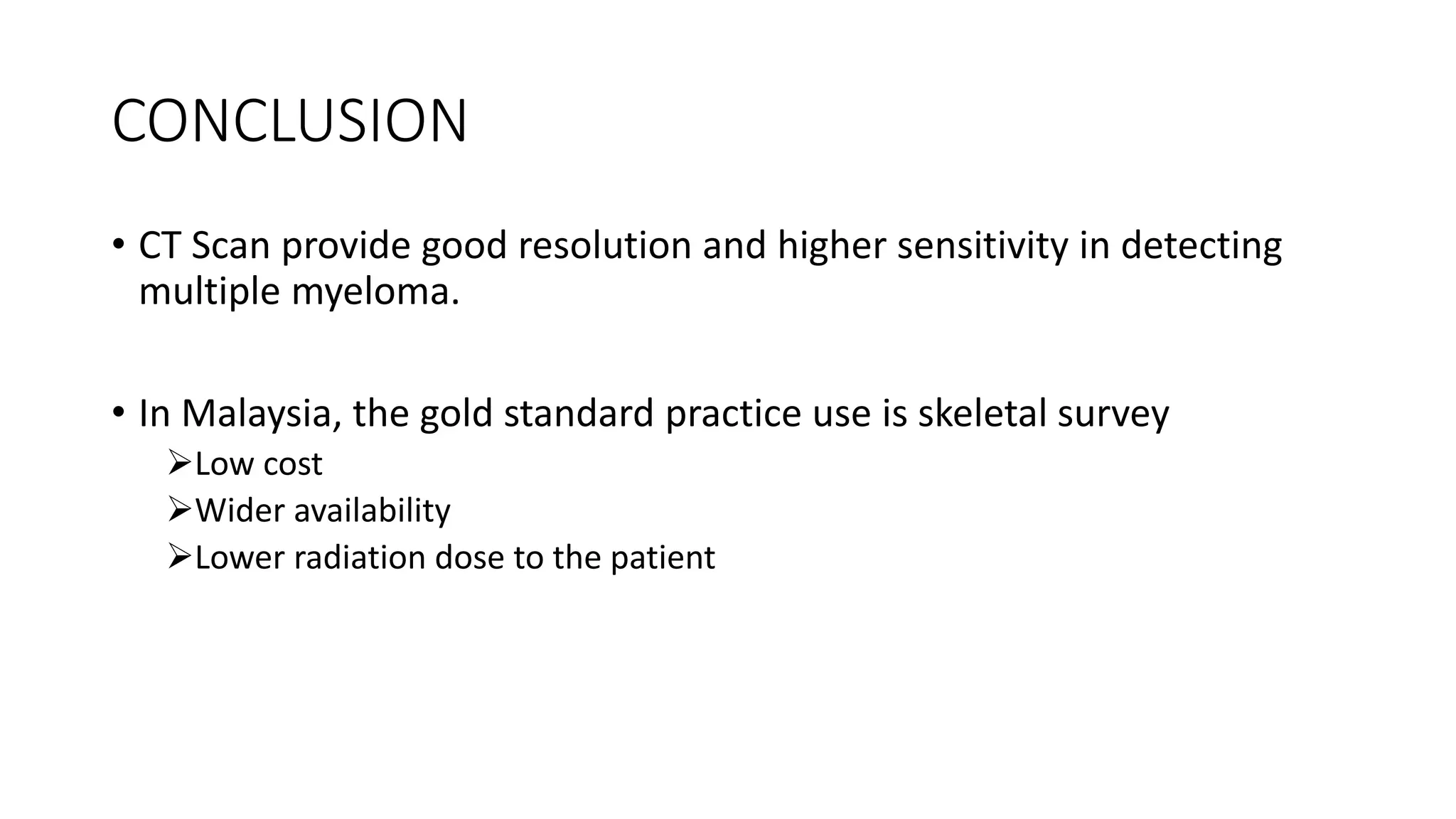 CONCLUSION

• CT Scan provide good resolution and higher sensitivity in detecting multiple myeloma.

• In Malaysia, the gold standard practice use is skeletal survey
➢Low cost
➢Wider availability
➢Lower radiation dose to the patient